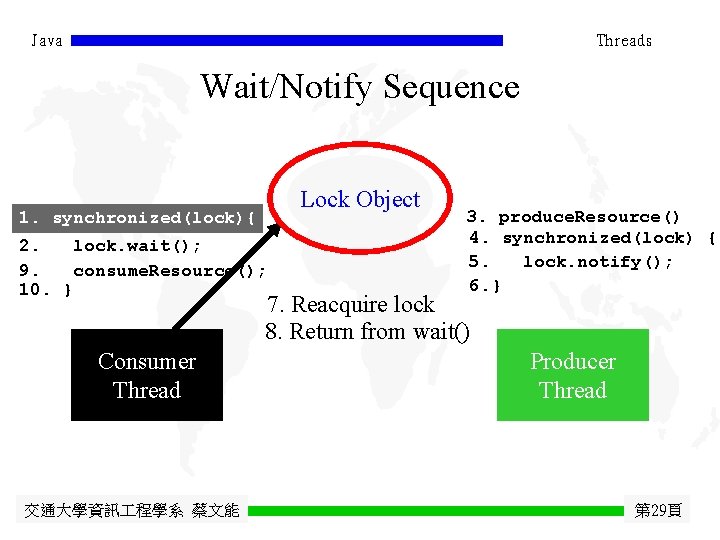 Java

Threads

Wait/Notify Sequence

Lock Object

1. synchronized(lock){
2. lock.wait();
9. consumeResource();
10. }

3. produceResource()
4. synchronized(lock) {
5. lock.notify();
6.}

7. Reacquire lock
8. Return from wait()

Consumer Thread

Producer Thread

交通大學資訊工程學系 蔡文能

第29頁